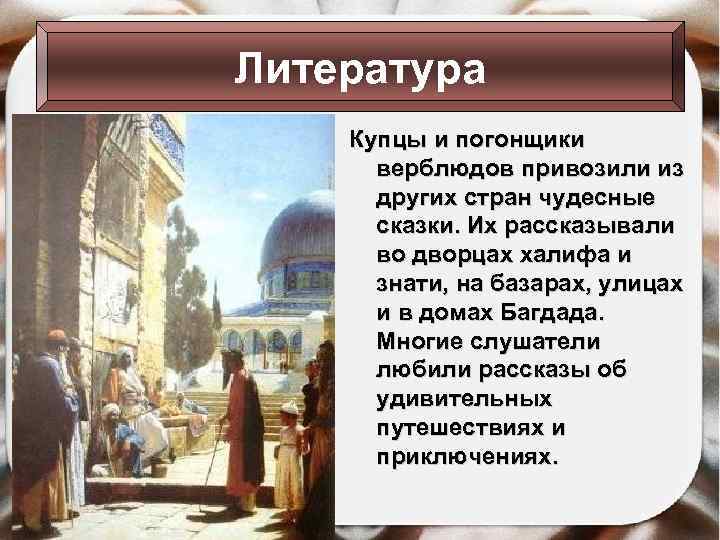 Литература

Купцы и погонщики верблюдов привозили из других стран чудесные сказки. Их рассказывали во дворцах халифа и знати, на базарах, улицах и в домах Багдада. Многие слушатели любили рассказы об удивительных путешествиях и приключениях.